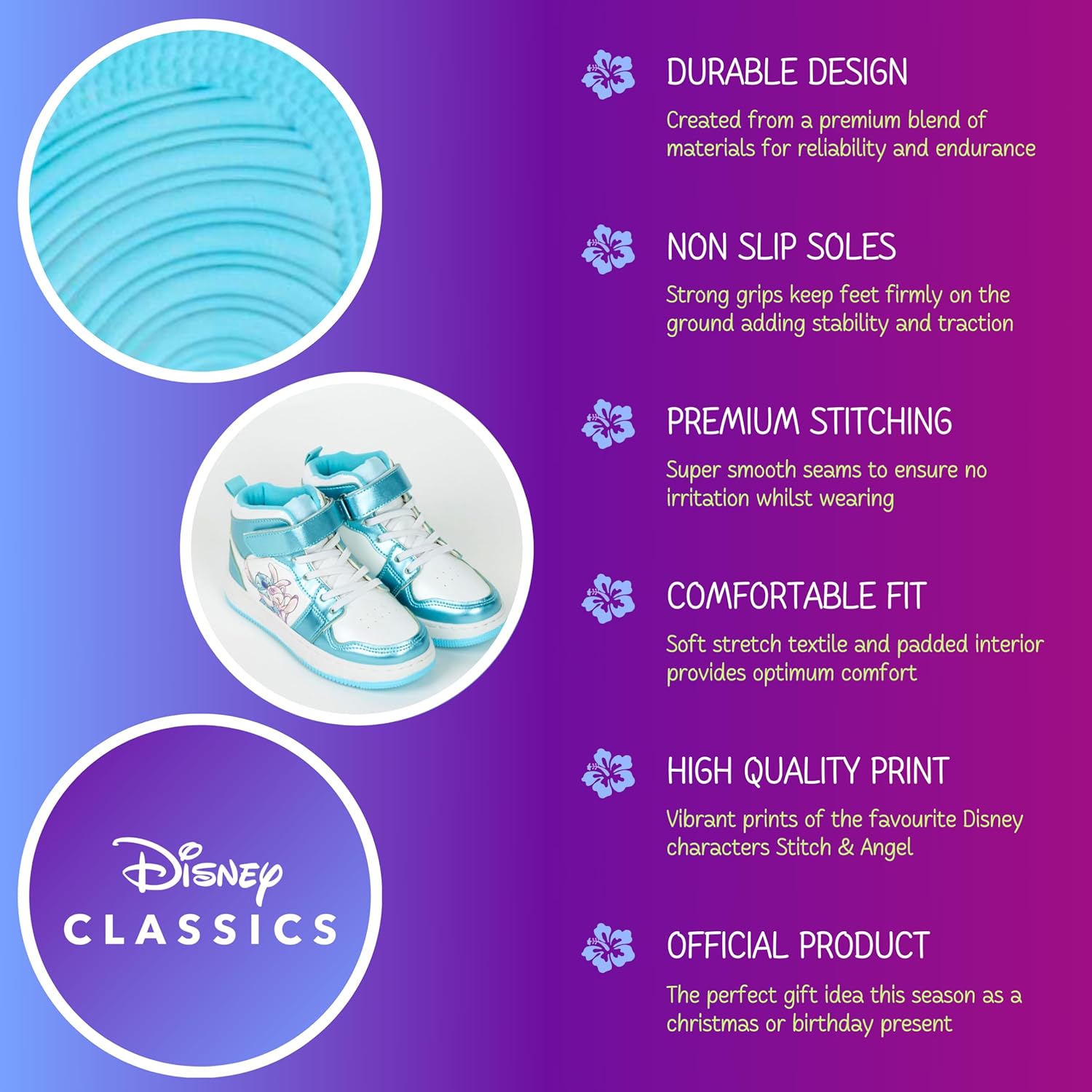 DURABLE DESIGN

Created from a premium blend of materials for reliability and endurance

NON SLIP SOLES

Strong grips keep feet firmly on the ground adding stability and traction

PREMIUM STITCHING

Super smooth seams to ensure no irritation whilst wearing

COMFORTABLE FIT

Soft stretch textile and padded interior provides optimum comfort

HIGH QUALITY PRINT

Vibrant prints of the favourite Disney characters Stitch & Angel

OFFICIAL PRODUCT

The perfect gift idea this season as a christmas or birthday present

Disney
CLASSICS